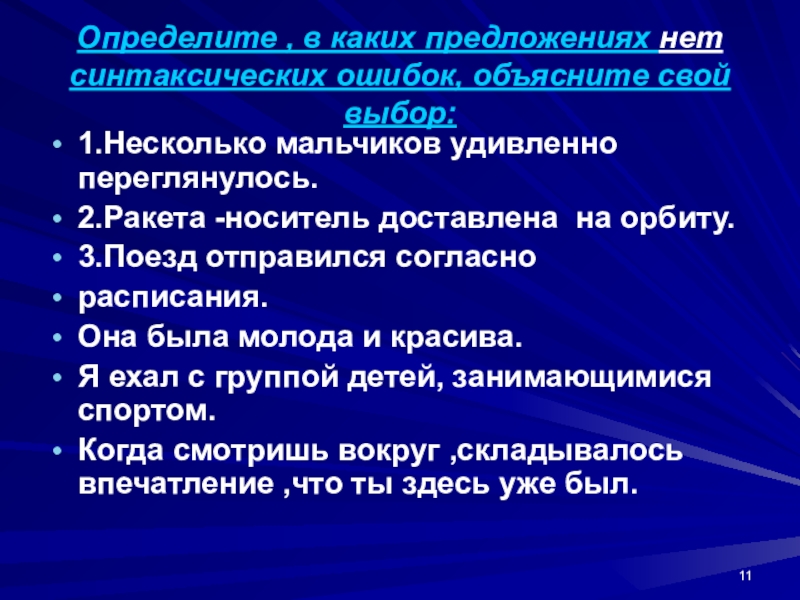 Определите , в каких предложениях нет синтаксических ошибок, объясните свой выбор:

- 1.Несколько мальчиков удивленно переглянулось.
- 2.Ракета -носитель доставлена на орбиту.
- 3.Поезд отправился согласно
- расписания.
- Она была молода и красива.
- Я ехал с группой детей, занимающимися спортом.
- Когда смотришь вокруг ,складывалось впечатление ,что ты здесь уже был.

11